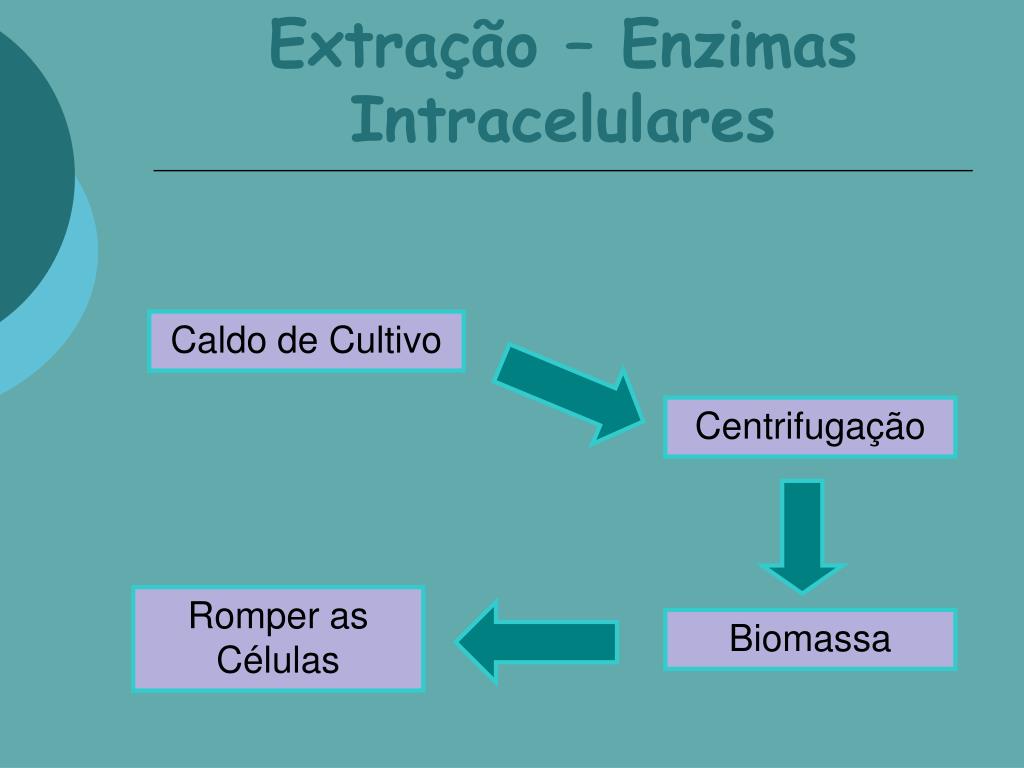 Extração – Enzimas Intracelulares

Caldo de Cultivo

Centrifugação

Biomassa

Romper as Células